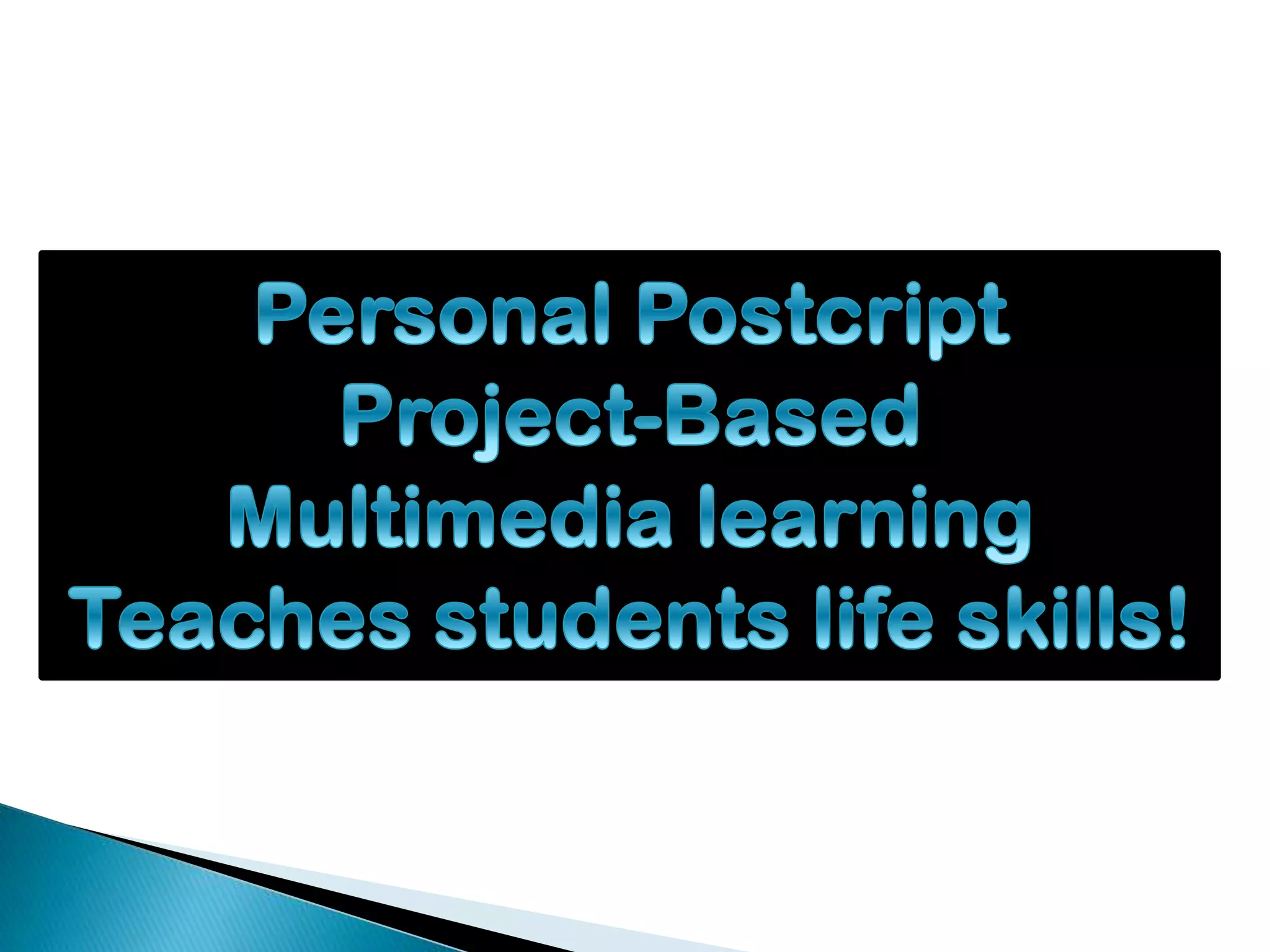 Personal Postcript
Project-Based
Multimedia learning
Teaches students life skills!